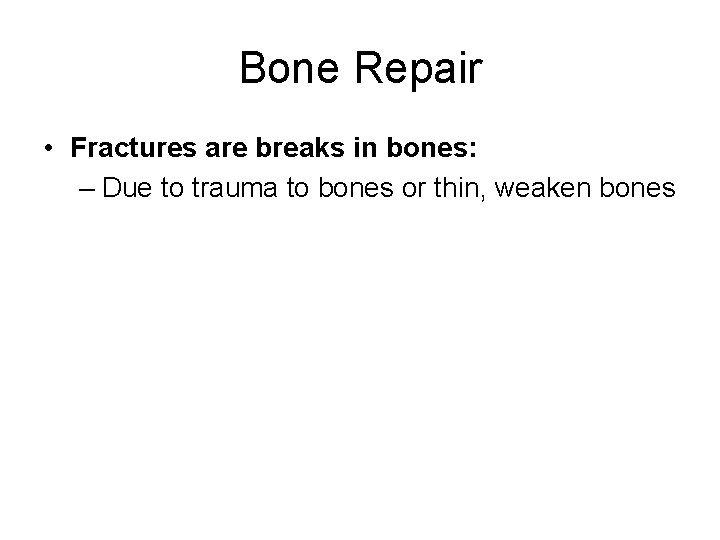 Bone Repair

• Fractures are breaks in bones:

– Due to trauma to bones or thin, weaken bones